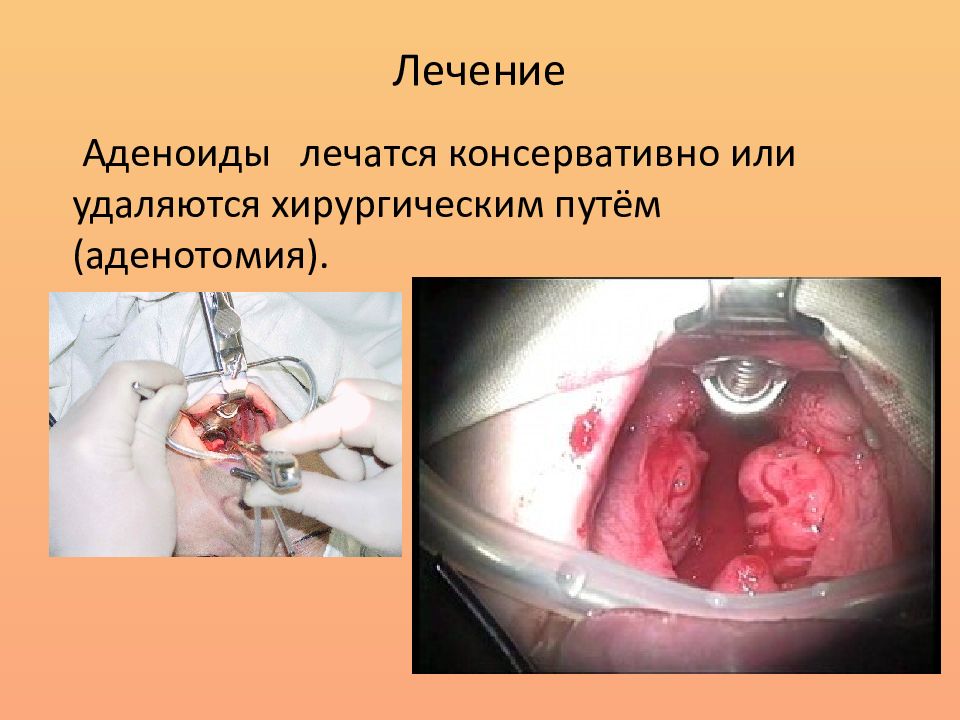 Лечение

Аденоиды лечатся консервативно или удаляются хирургическим путём (аденотомия).